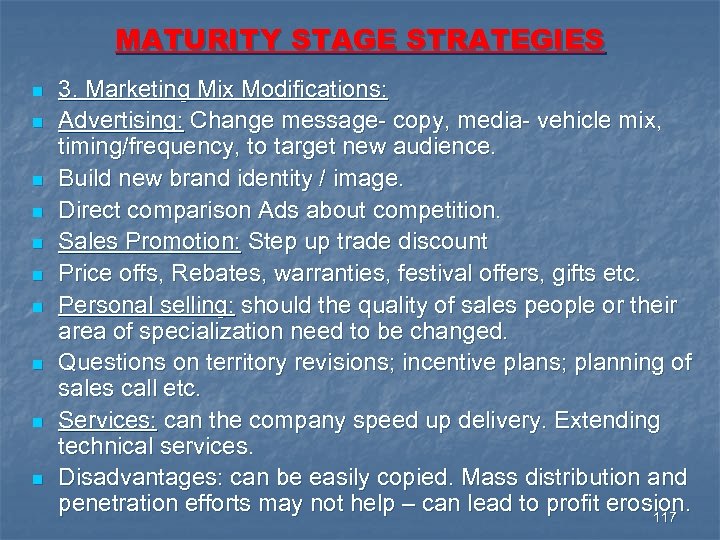 MATURITY STAGE STRATEGIES

- 3. Marketing Mix Modifications:
- Advertising: Change message- copy, media- vehicle mix, timing/frequency, to target new audience.
- Build new brand identity / image.
- Direct comparison Ads about competition.
- Sales Promotion: Step up trade discount
- Price offs, Rebates, warranties, festival offers, gifts etc.
- Personal selling: should the quality of sales people or their area of specialization need to be changed.
- Questions on territory revisions; incentive plans; planning of sales call etc.
- Services: can the company speed up delivery. Extending technical services.
- Disadvantages: can be easily copied. Mass distribution and penetration efforts may not help – can lead to profit erosion.

117